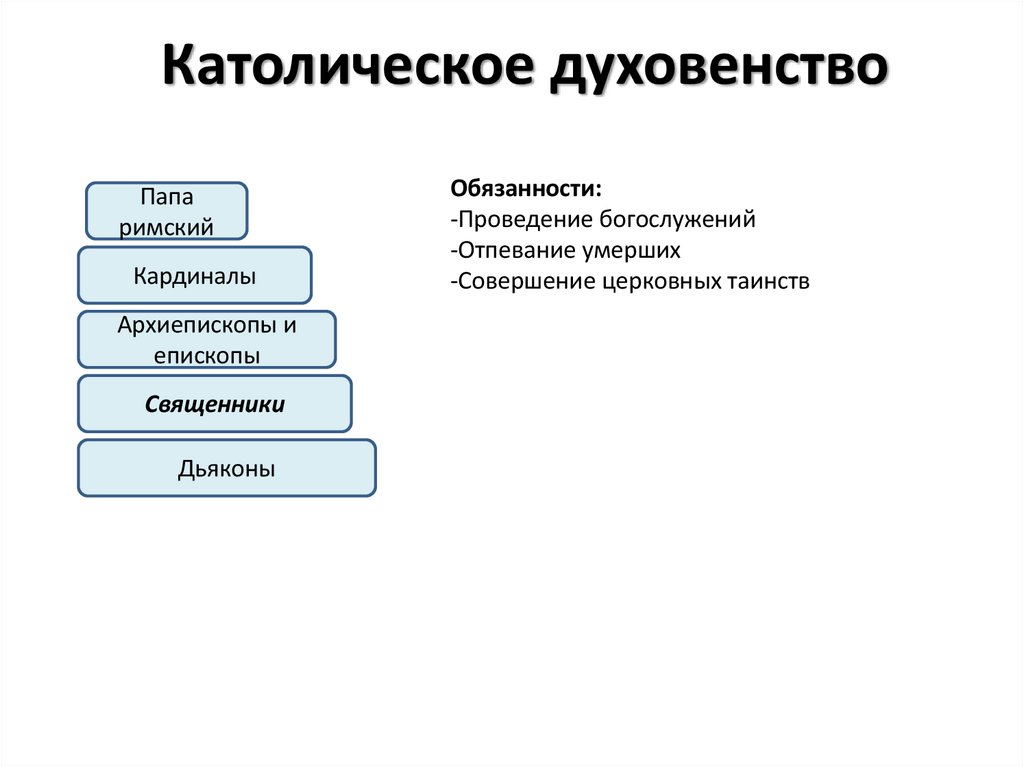 Католическое духовенство

Папа римский

Кардиналы

Архиепископы и епископы

Священники

Дьяконы

Обязанности:
-Проведение богослужений
-Отпевание умерших
-Совершение церковных таинств